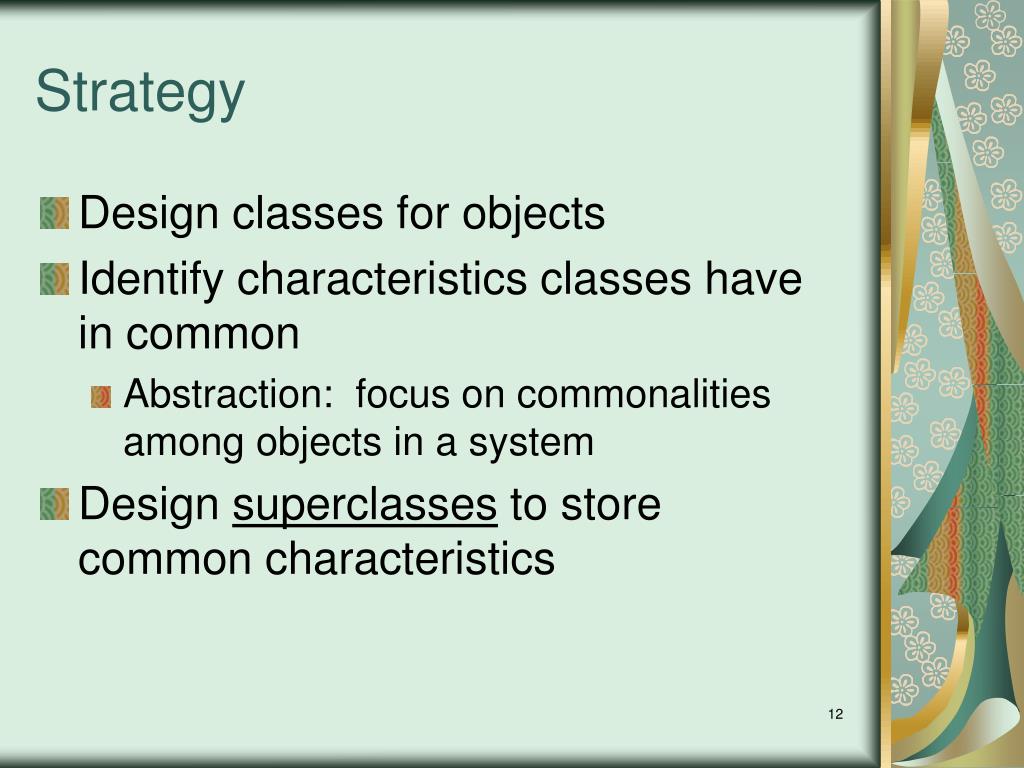 Strategy

Design classes for objects

Identify characteristics classes have in common

Abstraction: focus on commonalities among objects in a system

Design superclasses to store common characteristics

12